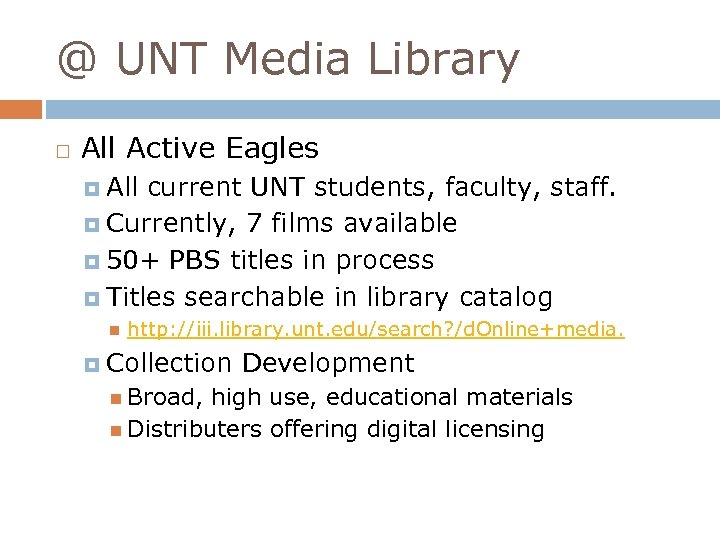 @ UNT Media Library

All Active Eagles

All current UNT students, faculty, staff.

Currently, 7 films available

50+ PBS titles in process

Titles searchable in library catalog

http://iii.library.unt.edu/search?/dOnline+media.

Collection Development

Broad, high use, educational materials

Distributers offering digital licensing